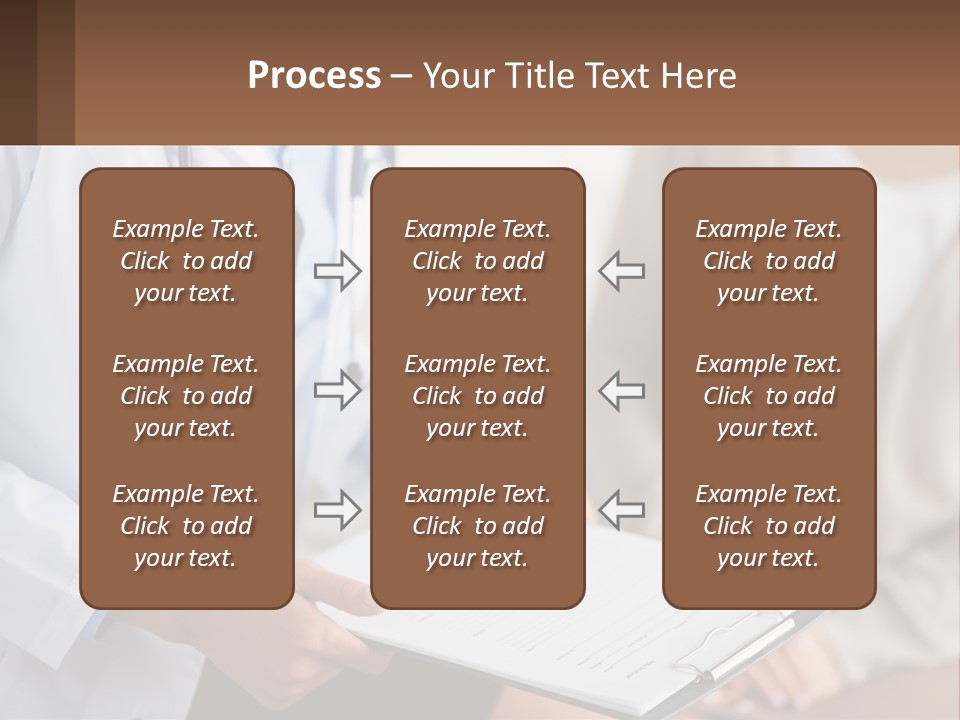 Process – Your Title Text Here

Example Text. Click to add your text.

Example Text. Click to add your text.

Example Text. Click to add your text.

Example Text. Click to add your text.

Example Text. Click to add your text.

Example Text. Click to add your text.

Example Text. Click to add your text.

Example Text. Click to add your text.

Example Text. Click to add your text.